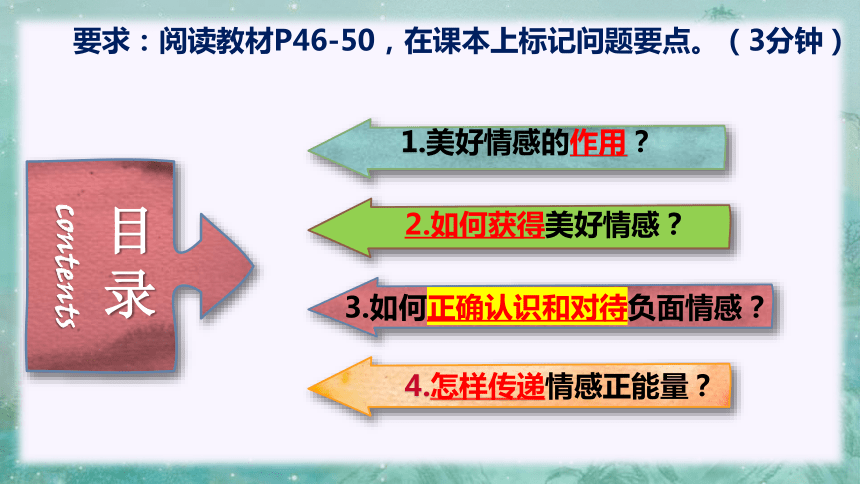 要求：阅读教材P46-50，在课本上标记问题要点。（3分钟）

contents

目录

1.美好情感的作用？

2.如何获得美好情感？

3.如何正确认识和对待负面情感？

4.怎样传递情感正能量？